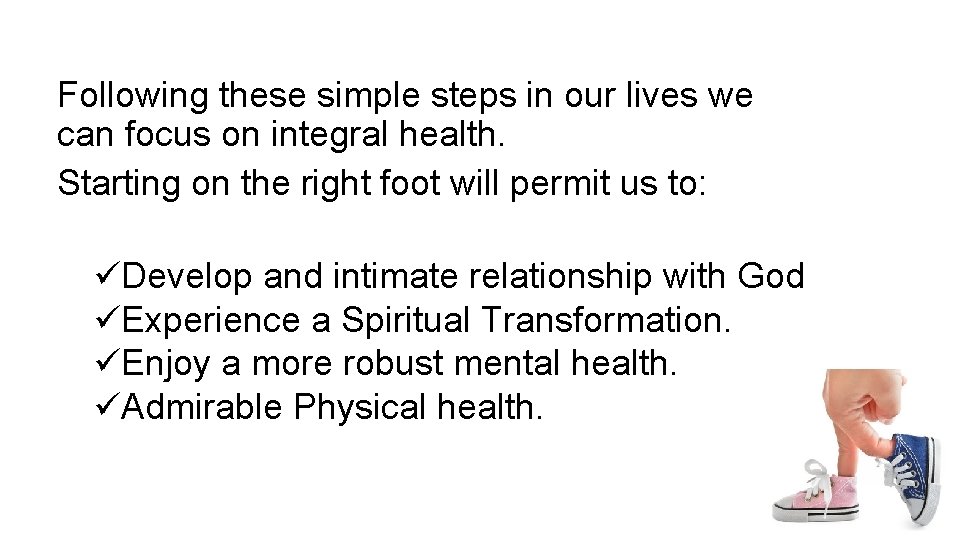 Following these simple steps in our lives we can focus on integral health.

Starting on the right foot will permit us to:

✓Develop and intimate relationship with God
✓Experience a Spiritual Transformation.
✓Enjoy a more robust mental health.
✓Admirable Physical health.